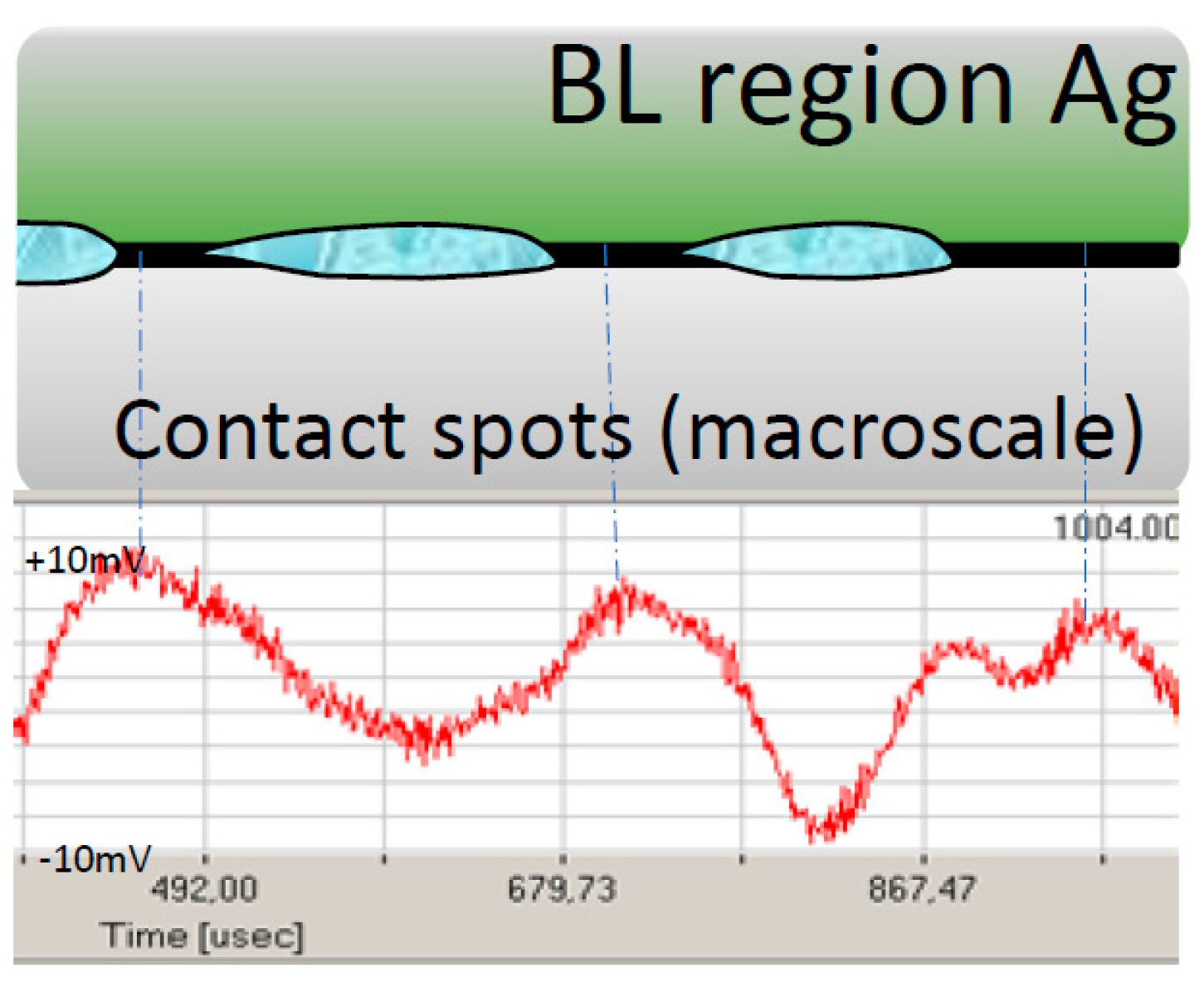 BL region Ag

Contact spots (macroscale)

1004.00

+10mV

-10mV

492,00

679,73

867,47

Time [usec]